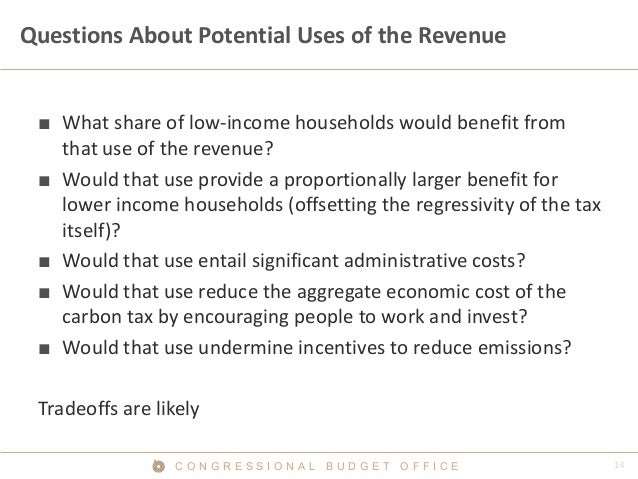 Questions About Potential Uses of the Revenue

■ What share of low-income households would benefit from that use of the revenue?

■ Would that use provide a proportionally larger benefit for lower income households (offsetting the regressivity of the tax itself)?

■ Would that use entail significant administrative costs?

■ Would that use reduce the aggregate economic cost of the carbon tax by encouraging people to work and invest?

■ Would that use undermine incentives to reduce emissions?

Tradeoffs are likely

CONGRESSIONAL BUDGET OFFICE

14